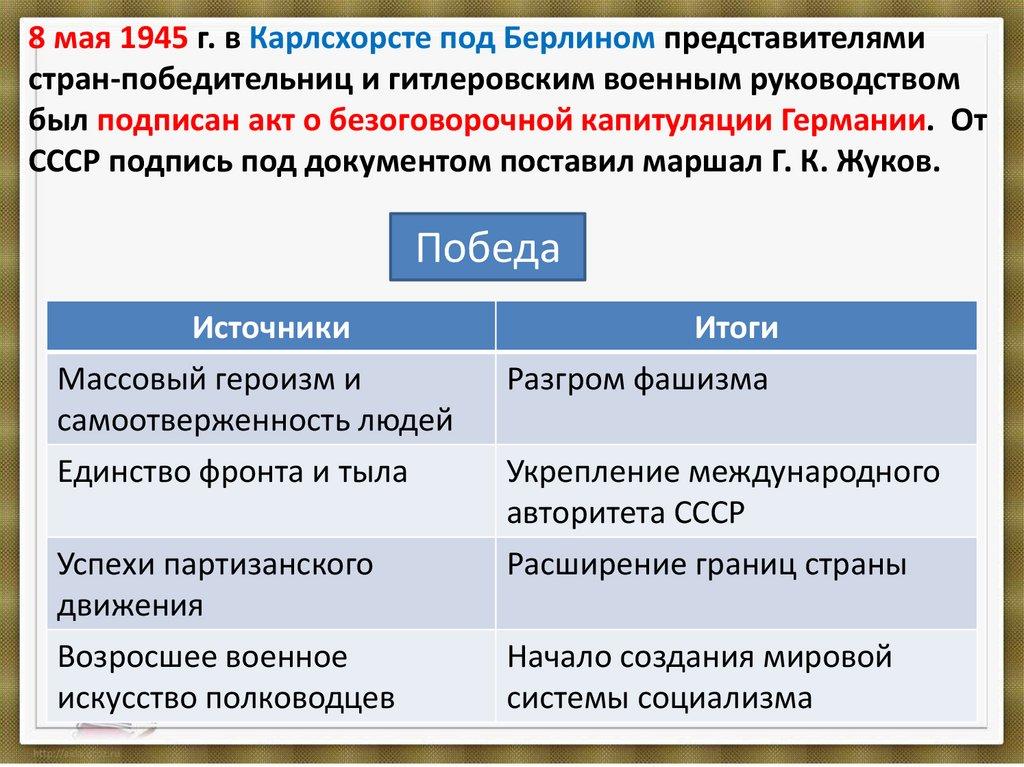 8 мая 1945 г. в Карлсхорсте под Берлином представителями стран-победительниц и гитлеровским военным руководством был подписан акт о безоговорочной капитуляции Германии. От СССР подпись под документом поставил маршал Г. К. Жуков.

Победа

| Источники | Итоги |
|---|---|
| Массовый героизм и самоотверженность людей | Разгром фашизма |
| Единство фронта и тыла | Укрепление международного авторитета СССР |
| Успехи партизанского движения | Расширение границ страны |
| Возросшее военное искусство полководцев | Начало создания мировой системы социализма |